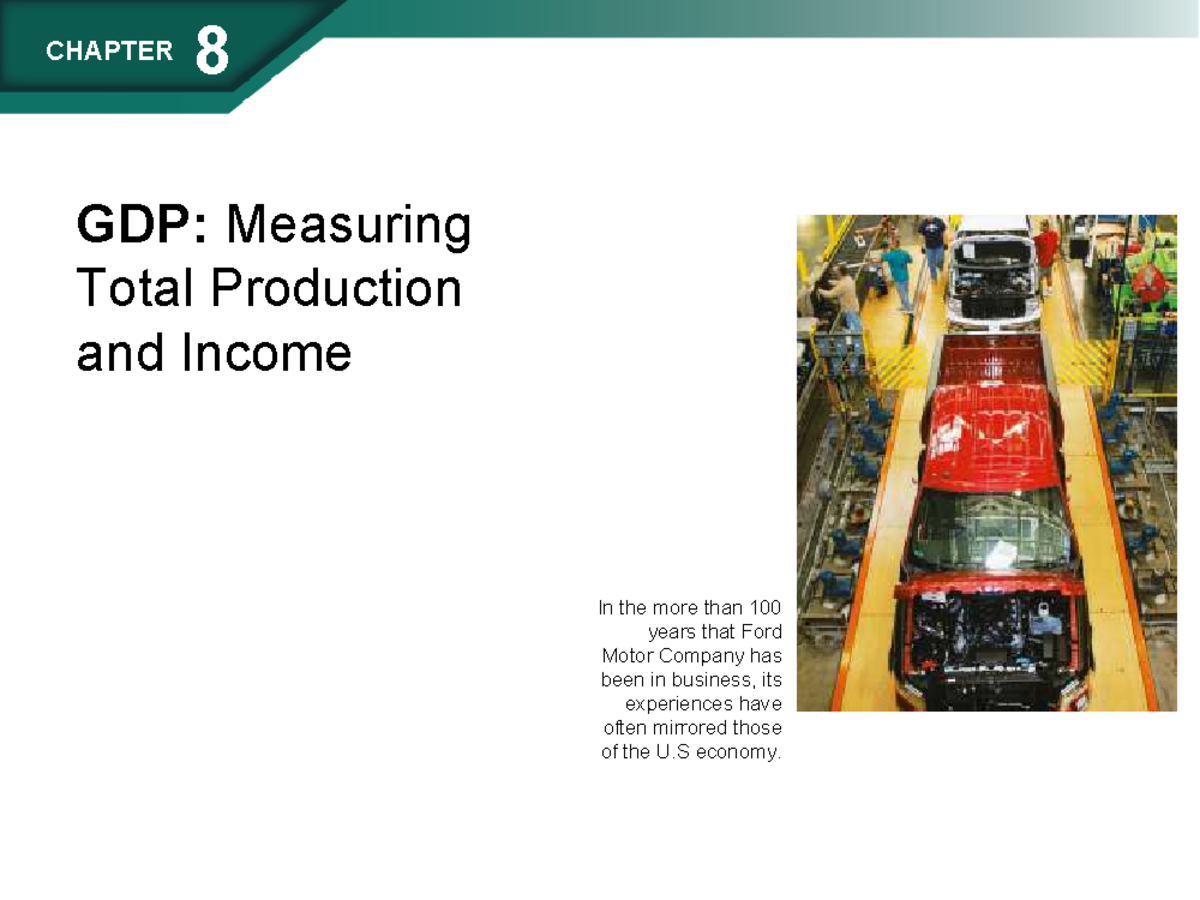 CHAPTER 8

GDP: Measuring Total Production and Income

In the more than 100 years that Ford Motor Company has been in business, its experiences have often mirrored those of the U.S economy.